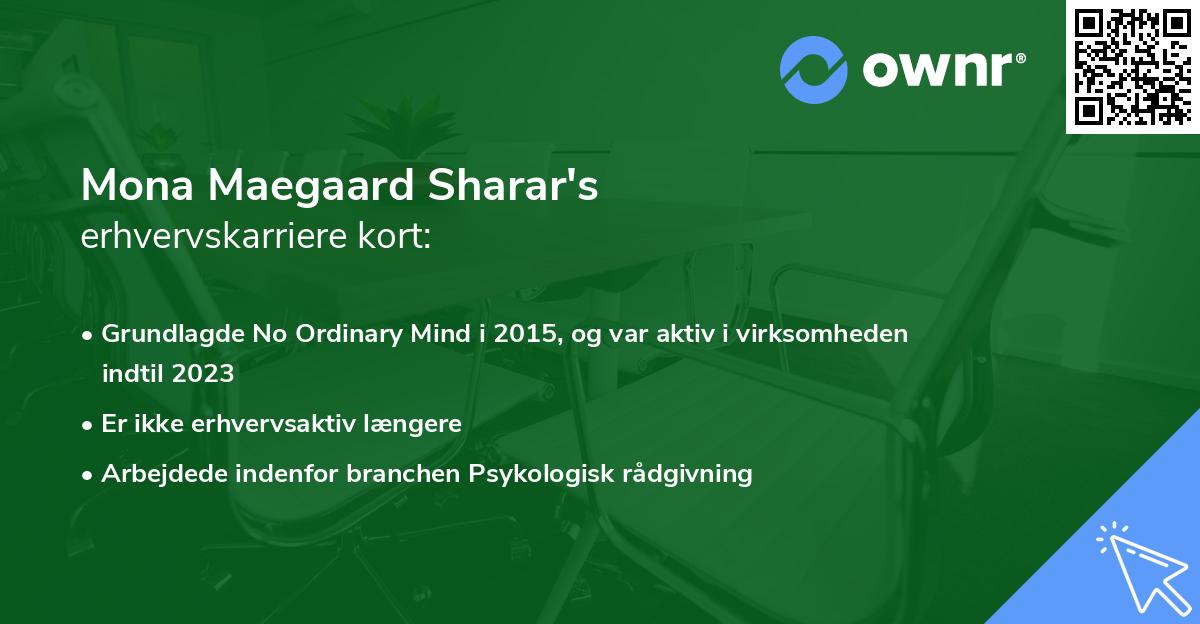 ownr®

Mona Maegaard Sharar's
erhvervskarriere kort:

• Grundlagde No Ordinary Mind i 2015, og var aktiv i virksomheden indtil 2023
• Er ikke erhvervsaktiv længere
• Arbejdede indenfor branchen Psykologisk rådgivning